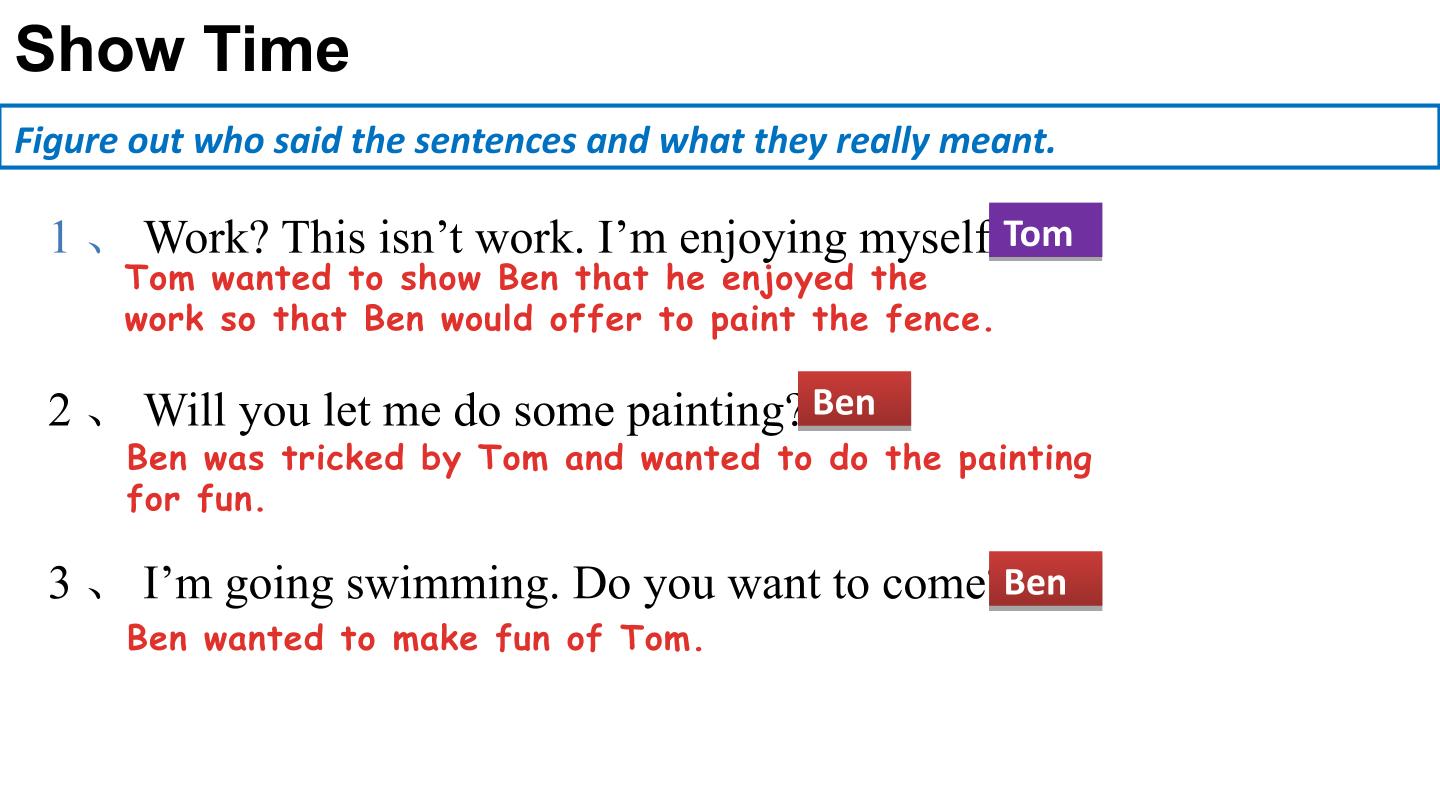 Show Time

Figure out who said the sentences and what they really meant.

1、 Work? This isn't work. I'm enjoying myself Tom

Tom wanted to show Ben that he enjoyed the work so that Ben would offer to paint the fence.

2、 Will you let me do some painting? Ben

Ben was tricked by Tom and wanted to do the painting for fun.

3、 I'm going swimming. Do you want to come Ben

Ben wanted to make fun of Tom.